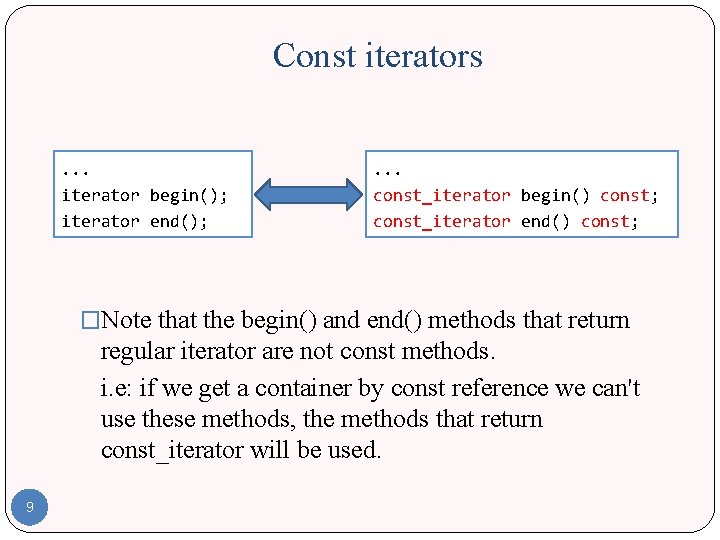 Const iterators

...
iterator begin();
iterator end();

...
const_iterator begin() const;
const_iterator end() const;

□Note that the begin() and end() methods that return regular iterator are not const methods.

i.e: if we get a container by const reference we can't use these methods, the methods that return const_iterator will be used.

9